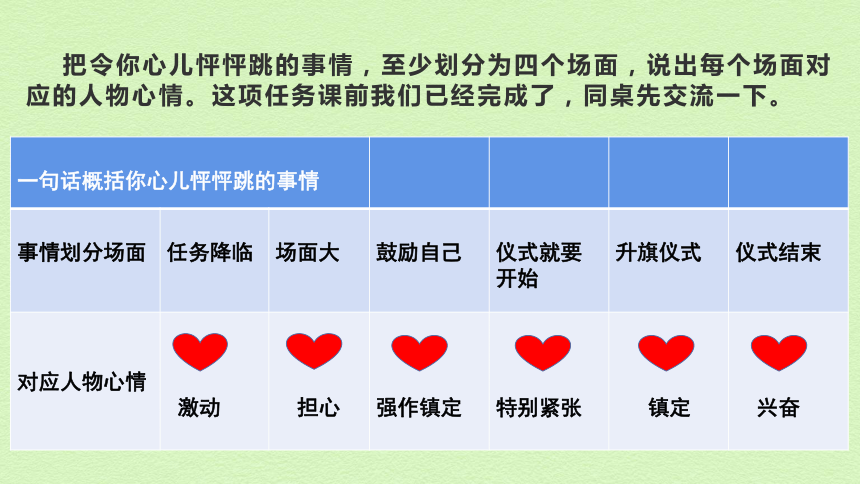 把令你心儿怦怦跳的事情，至少划分为四个场面，说出每个场面对应的人物心情。这项任务课前我们已经完成了，同桌先交流一下。

| 一句话概括你心儿怦怦跳的事情 | | | | | | |
|---|---|---|---|---|---|---|
| 事情划分场面 | 任务降临 | 场面大 | 鼓励自己 | 仪式就要开始 | 升旗仪式 | 仪式结束 |
| 对应人物心情 | 激动 | 担心 | 强作镇定 | 特别紧张 | 镇定 | 兴奋 |